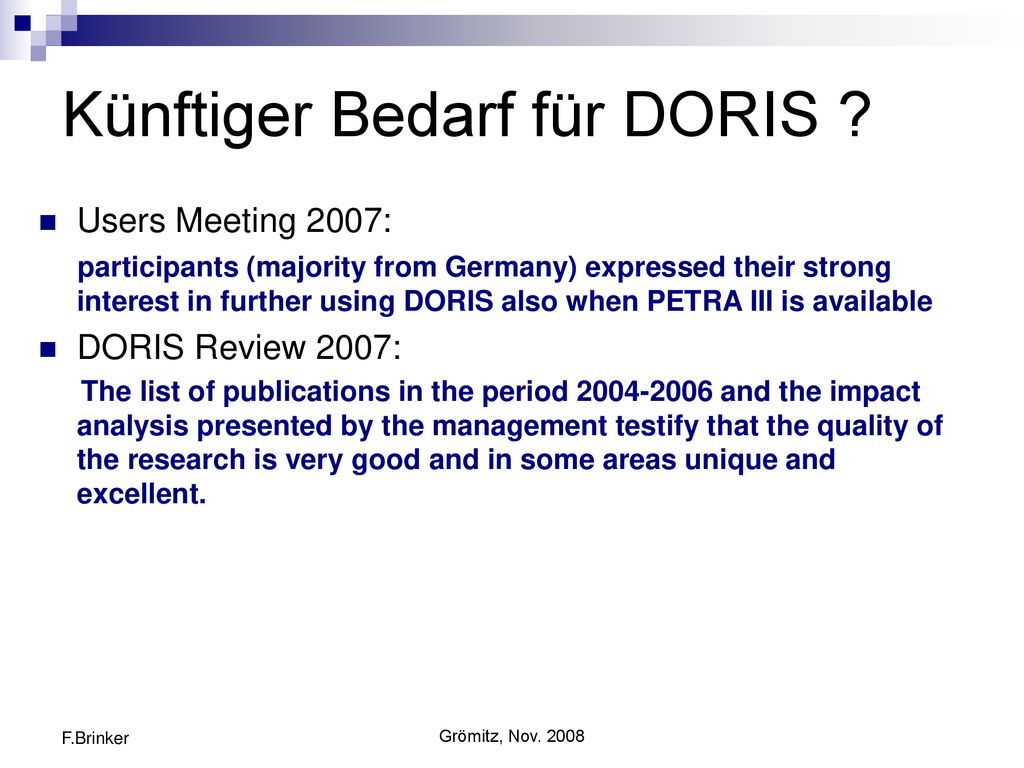 Künftiger Bedarf für DORIS ?

Users Meeting 2007:

participants (majority from Germany) expressed their strong interest in further using DORIS also when PETRA III is available

DORIS Review 2007:

The list of publications in the period 2004-2006 and the impact analysis presented by the management testify that the quality of the research is very good and in some areas unique and excellent.

F.Brinker

Grömitz, Nov. 2008